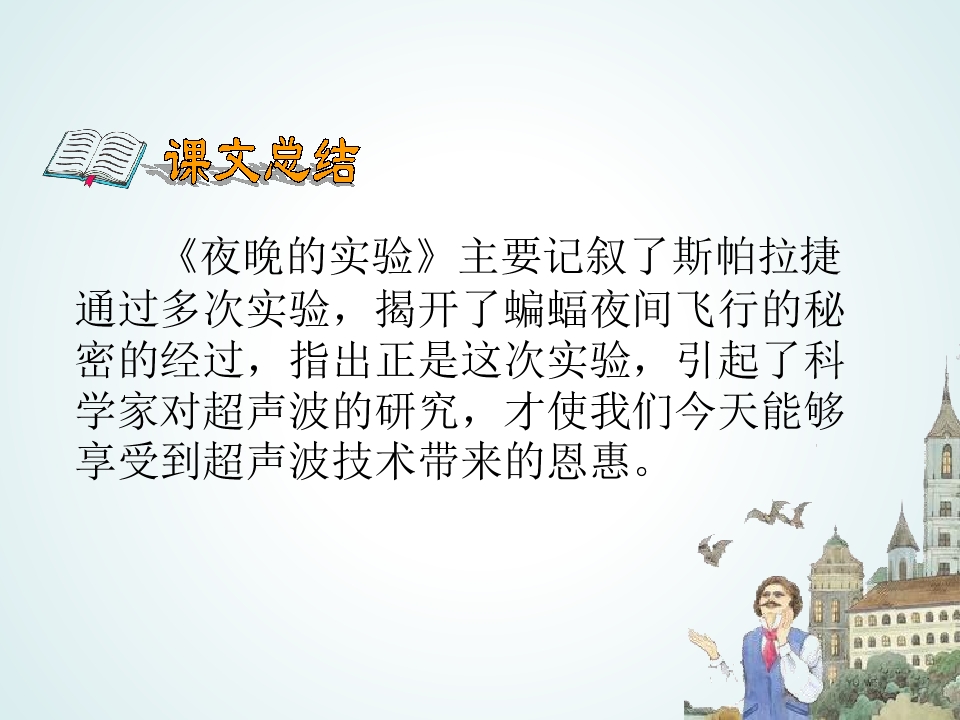 课文总结

《夜晚的实验》主要记叙了斯帕拉捷通过多次实验，揭开了蝙蝠夜间飞行的秘密的经过，指出正是这次实验，引起了科学家对超声波的研究，才使我们今天能够享受到超声波技术带来的恩惠。